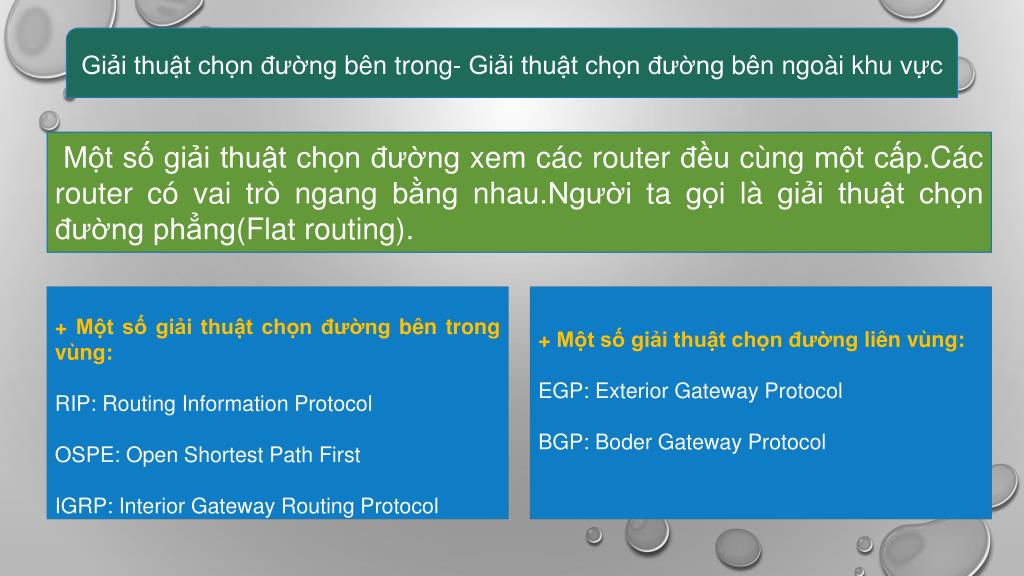 Giải thuật chọn đường bên trong- Giải thuật chọn đường bên ngoài khu vực

Một số giải thuật chọn đường xem các router đều cùng một cấp.Các router có vai trò ngang bằng nhau.Người ta gọi là giải thuật chọn đường phẳng(Flat routing).

+ Một số giải thuật chọn đường bên trong vùng:

RIP: Routing Information Protocol

OSPE: Open Shortest Path First

IGRP: Interior Gateway Routing Protocol

+ Một số giải thuật chọn đường liên vùng:

EGP: Exterior Gateway Protocol

BGP: Boder Gateway Protocol